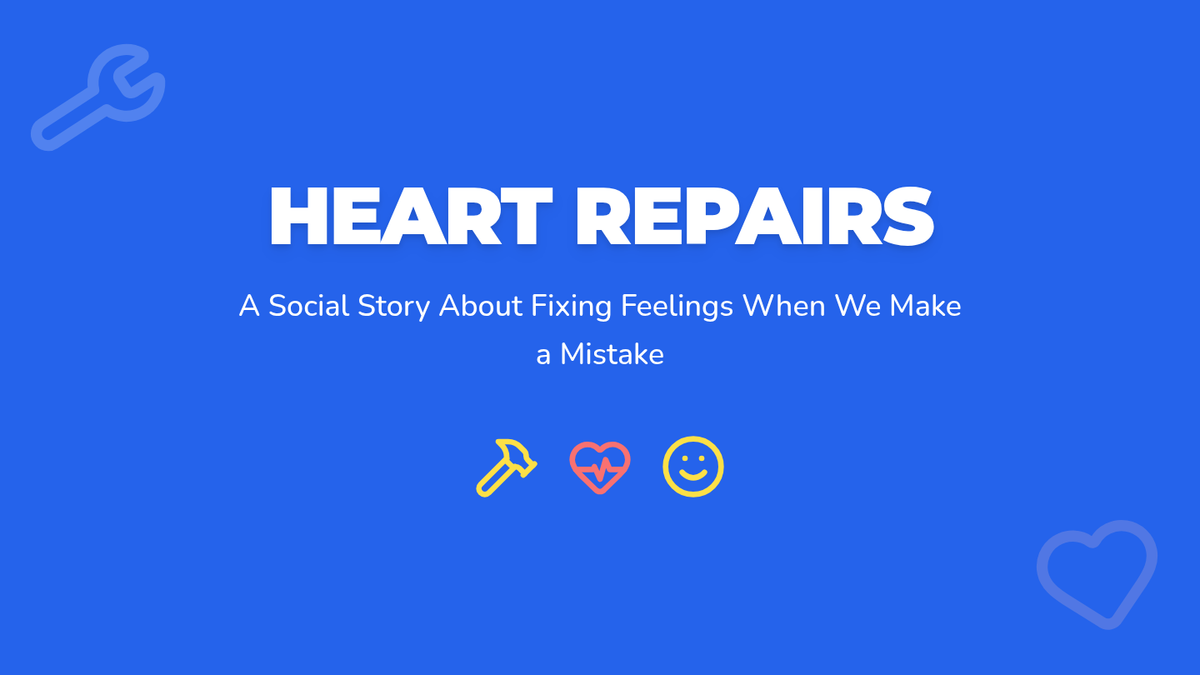 HEART REPAIRS

A Social Story About Fixing Feelings When We Make a Mistake